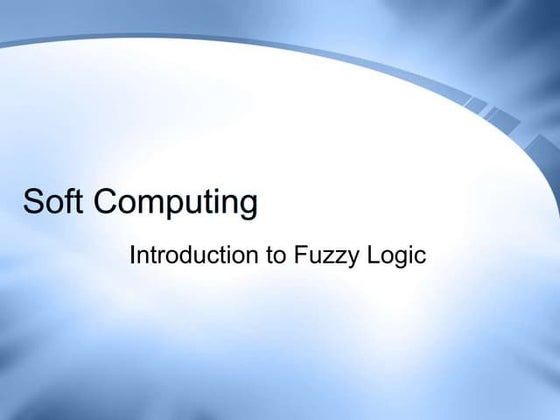 Soft Computing

Introduction to Fuzzy Logic